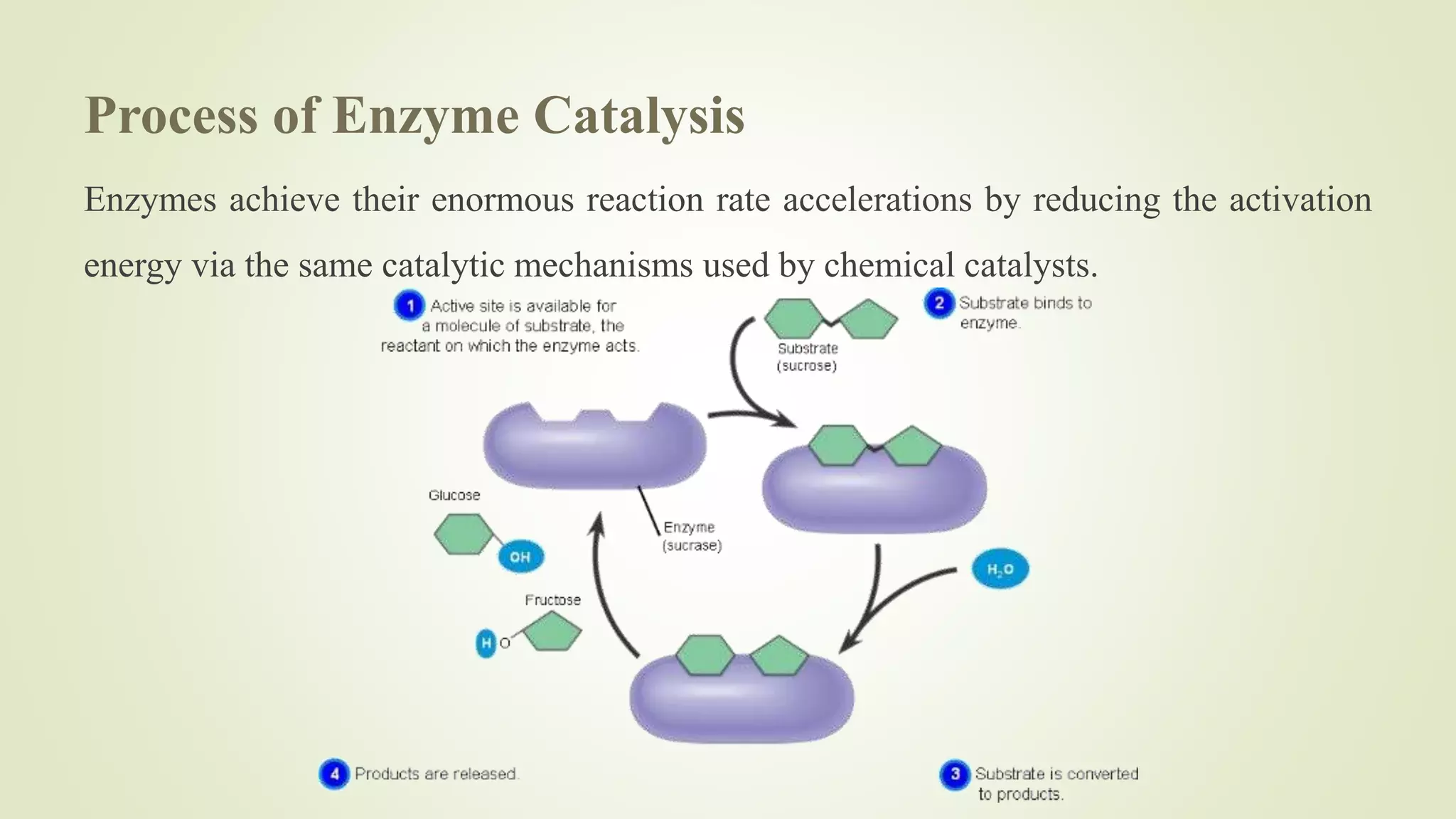 Process of Enzyme Catalysis

Enzymes achieve their enormous reaction rate accelerations by reducing the activation energy via the same catalytic mechanisms used by chemical catalysts.

1 Active site is available for a molecule of substrate, the reactant on which the enzyme acts.

Substrate (sucrose)

2 Substrate binds to enzyme.

Glucose

OH

Enzyme (sucrase)

$H_2O$

Fructose

H O

4 Products are released.

3 Substrate is converted to products.